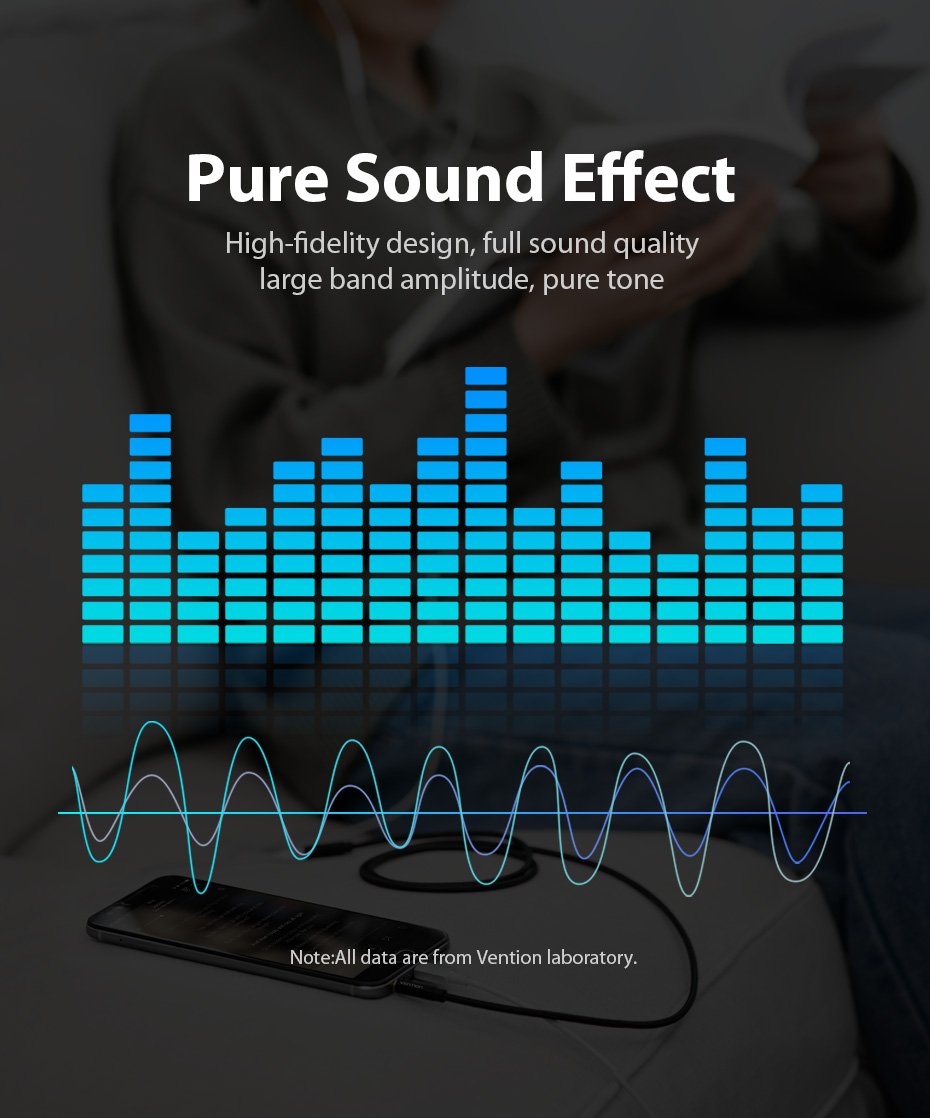 Pure Sound Effect

High-fidelity design, full sound quality large band amplitude, pure tone

Note:All data are from Vention laboratory.